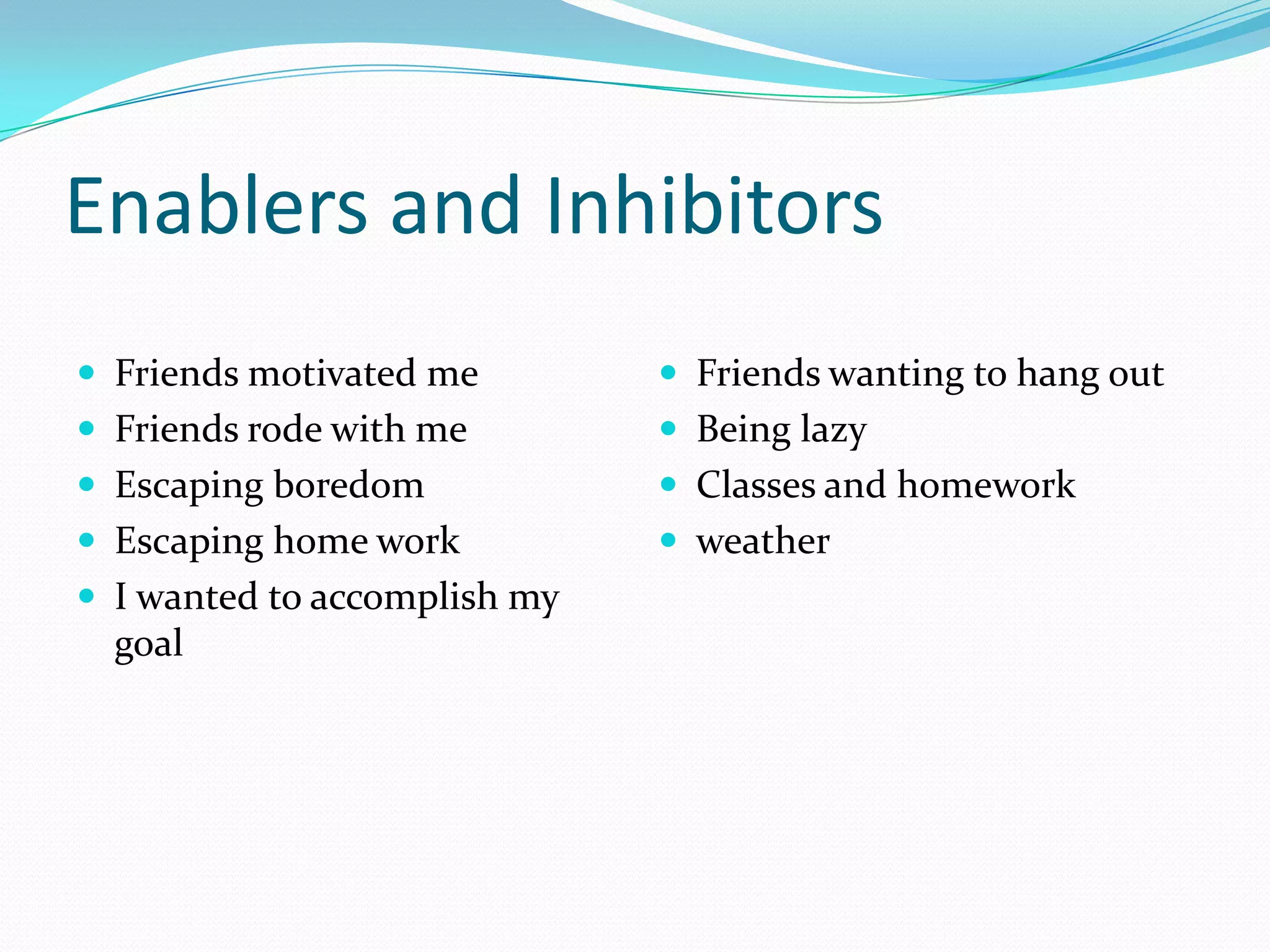 Enablers and Inhibitors

- Friends motivated me
- Friends rode with me
- Escaping boredom
- Escaping home work
- I wanted to accomplish my goal

- Friends wanting to hang out
- Being lazy
- Classes and homework
- weather